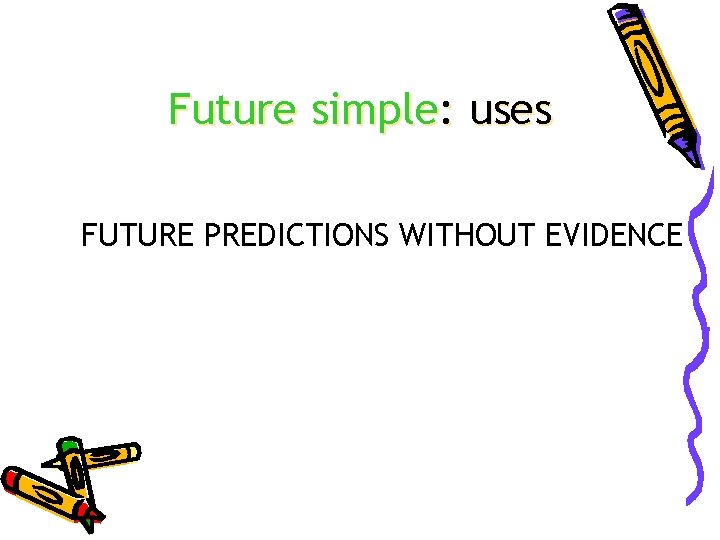 Future simple: uses

FUTURE PREDICTIONS WITHOUT EVIDENCE